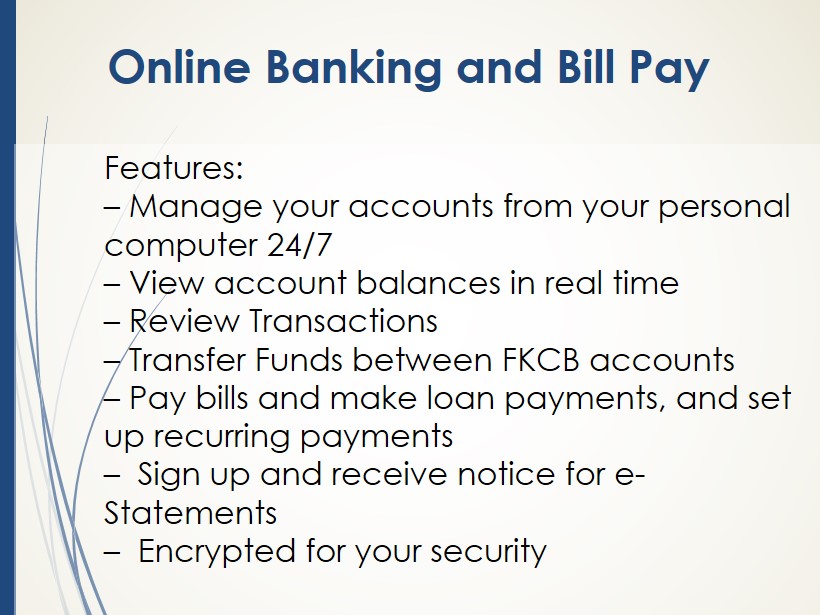 Online Banking and Bill Pay

Features:
– Manage your accounts from your personal computer 24/7
– View account balances in real time
– Review Transactions
– Transfer Funds between FKCB accounts
– Pay bills and make loan payments, and set up recurring payments
– Sign up and receive notice for e-Statements
– Encrypted for your security